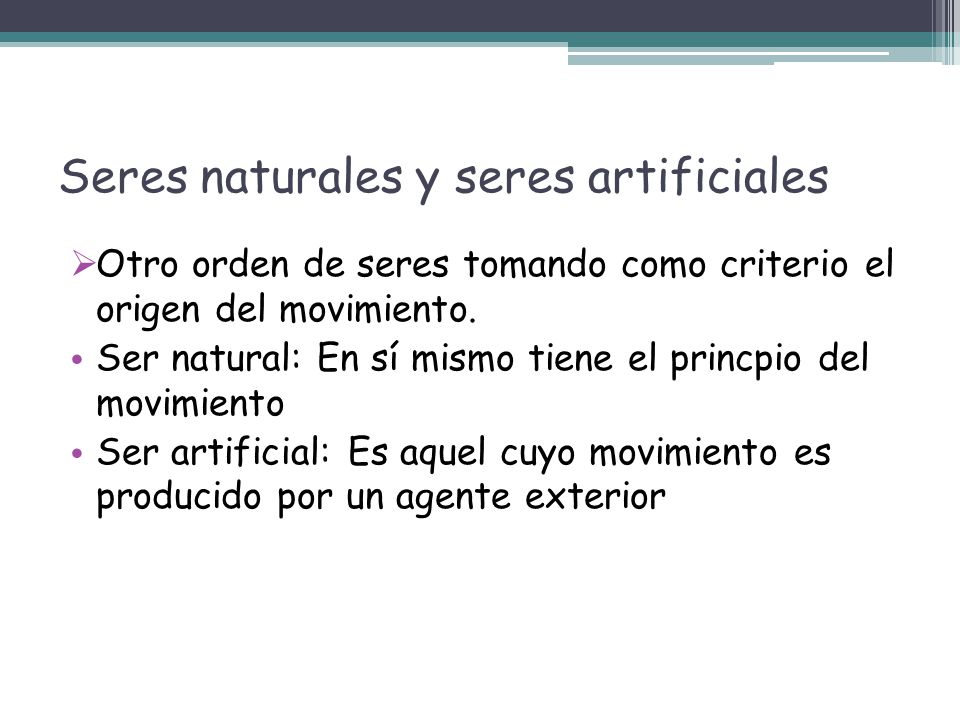 Seres naturales y seres artificiales

➢Otro orden de seres tomando como criterio el origen del movimiento.

• Ser natural: En sí mismo tiene el princpio del movimiento

• Ser artificial: Es aquel cuyo movimiento es producido por un agente exterior